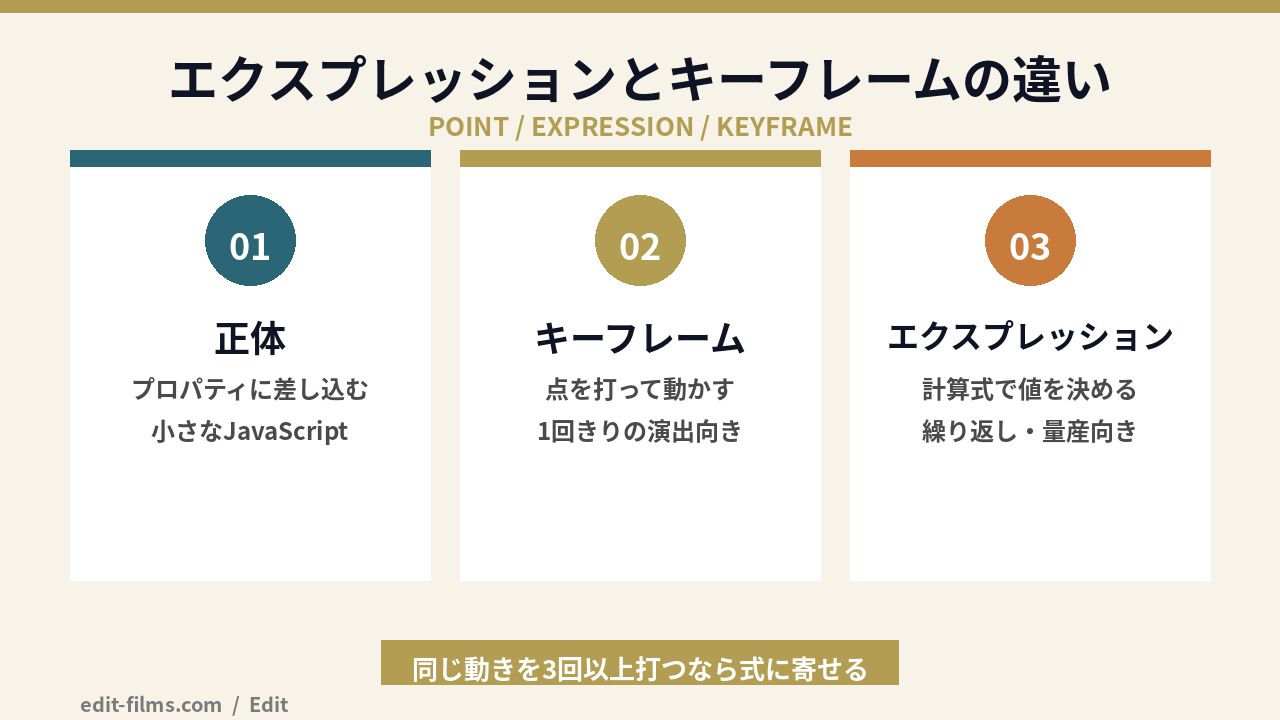 エクスプレッションとキーフレームの違い

POINT / EXPRESSION / KEYFRAME

01

正体

プロパティに差し込む
小さなJavaScript

02

キーフレーム

点を打って動かす
1回きりの演出向き

03

エクスプレッション

計算式で値を決める
繰り返し・量産向き

同じ動きを3回以上打つなら式に寄せる

edit-films.com / Edit